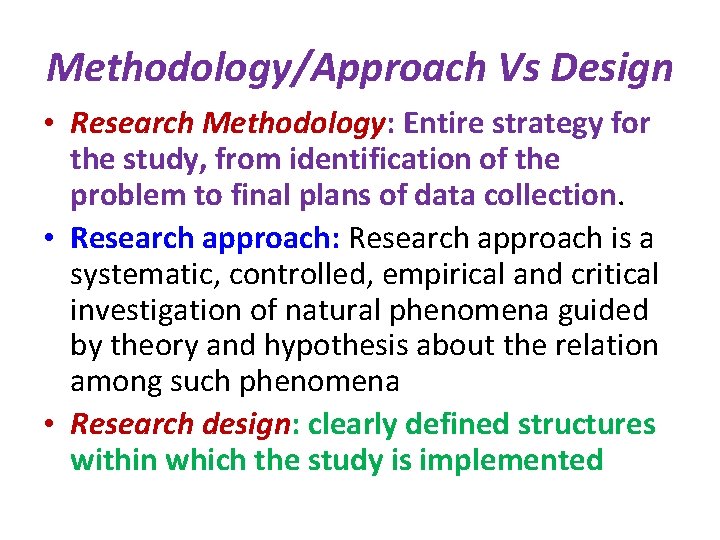 Methodology/Approach Vs Design

• Research Methodology: Entire strategy for the study, from identification of the problem to final plans of data collection.

• Research approach: Research approach is a systematic, controlled, empirical and critical investigation of natural phenomena guided by theory and hypothesis about the relation among such phenomena

• Research design: clearly defined structures within which the study is implemented